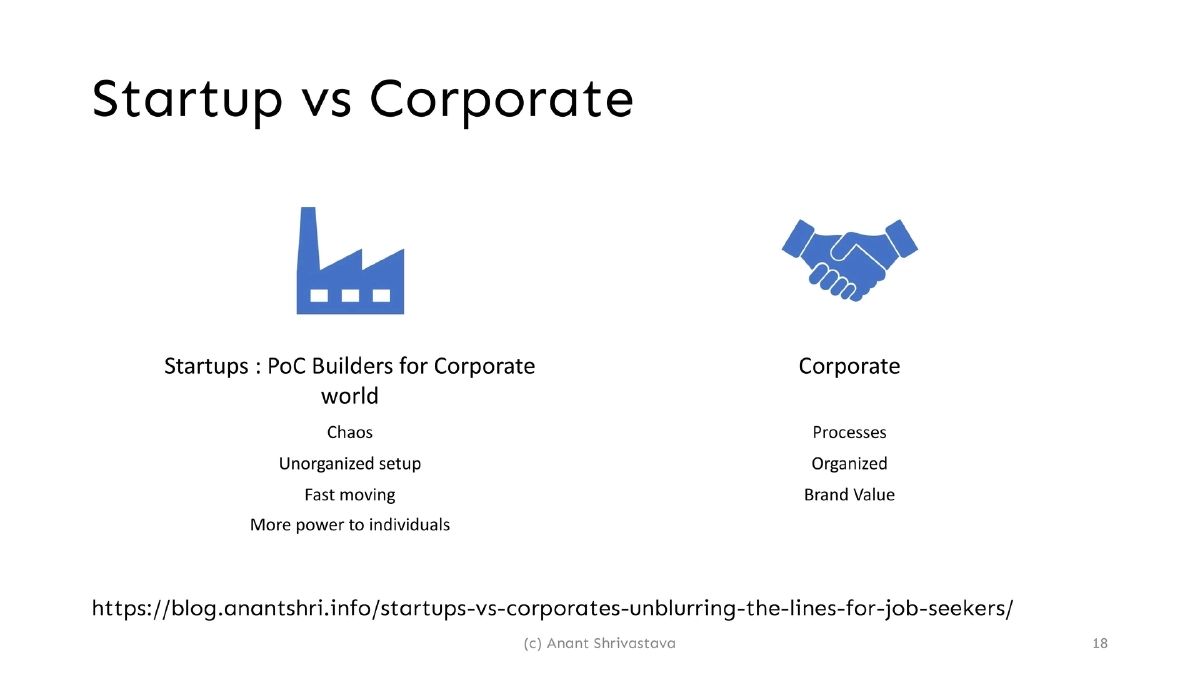 Startup vs Corporate

Startups : PoC Builders for Corporate world

Chaos

Unorganized setup

Fast moving

More power to individuals

Corporate

Processes

Organized

Brand Value

https://blog.anantshri.info/startups-vs-corporates-unblurring-the-lines-for-job-seekers/

(c) Anant Shrivastava

18